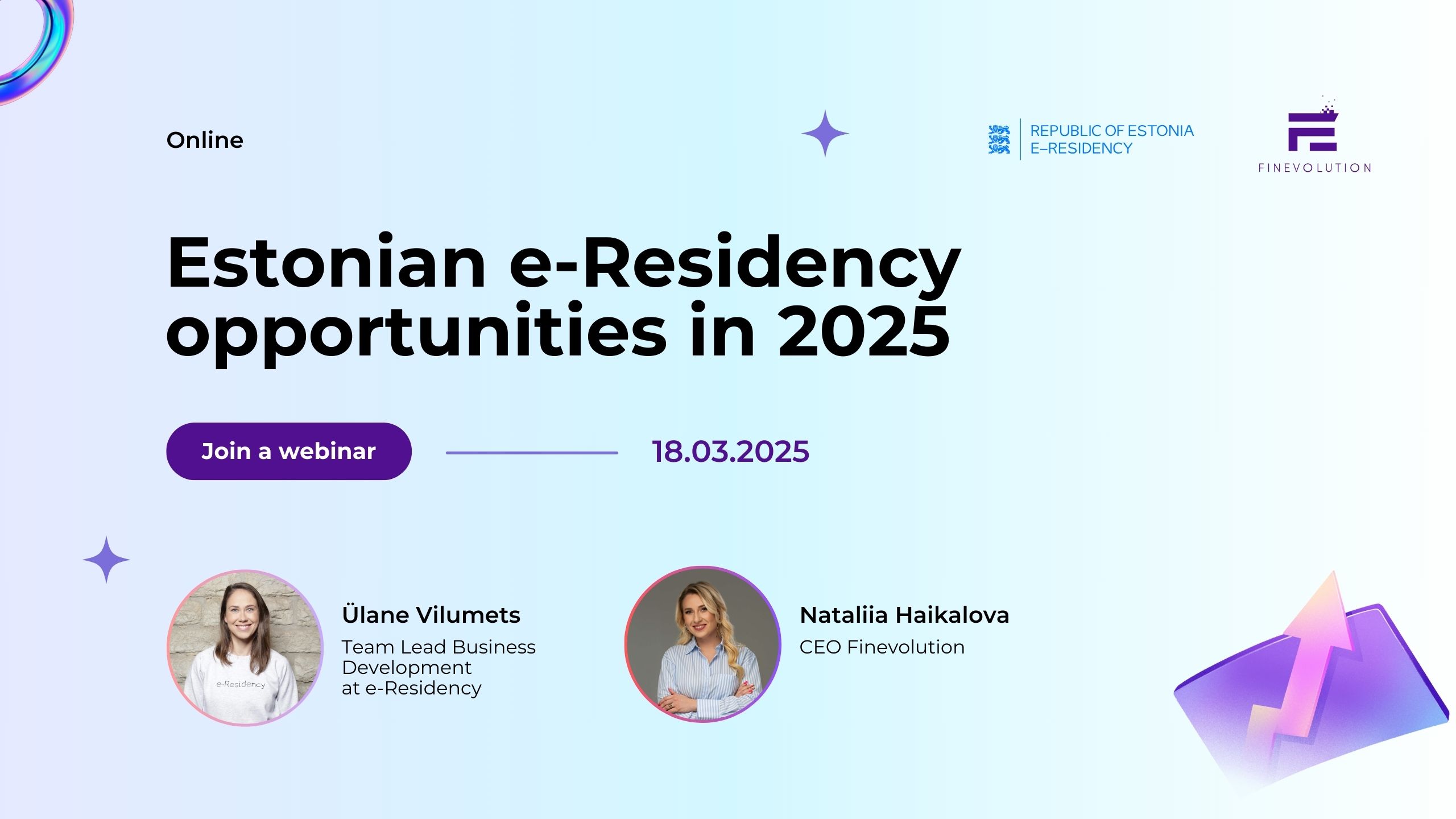 Online

REPUBLIC OF ESTONIA
E–RESIDENCY

FINEVOLUTION

Estonian e-Residency opportunities in 2025

Join a webinar

18.03.2025

e-Residency

Ülane Vilumets
Team Lead Business Development at e-Residency

Nataliia Haikalova
CEO Finevolution